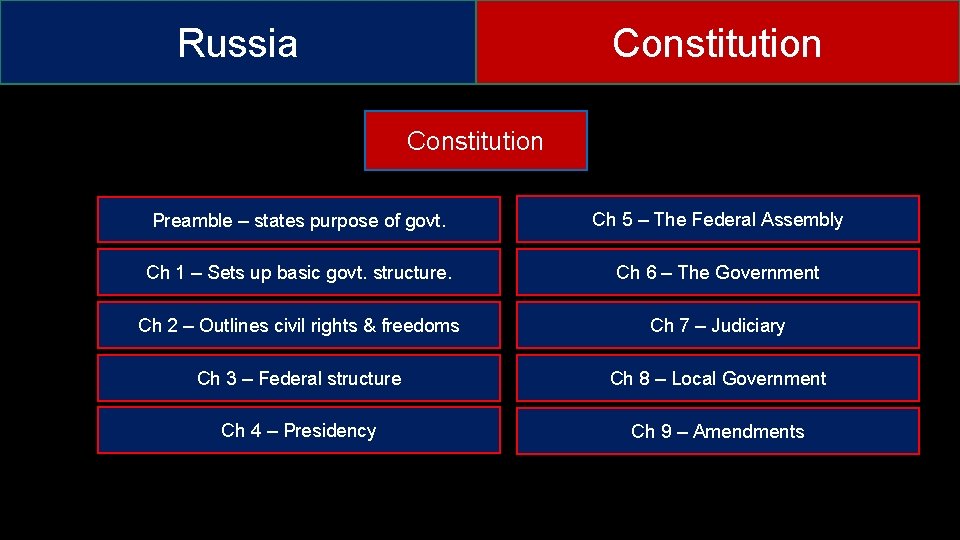 Russia

Constitution

Constitution

Preamble – states purpose of govt.

Ch 1 – Sets up basic govt. structure.

Ch 2 – Outlines civil rights & freedoms

Ch 3 – Federal structure

Ch 4 – Presidency

Ch 5 – The Federal Assembly

Ch 6 – The Government

Ch 7 – Judiciary

Ch 8 – Local Government

Ch 9 – Amendments